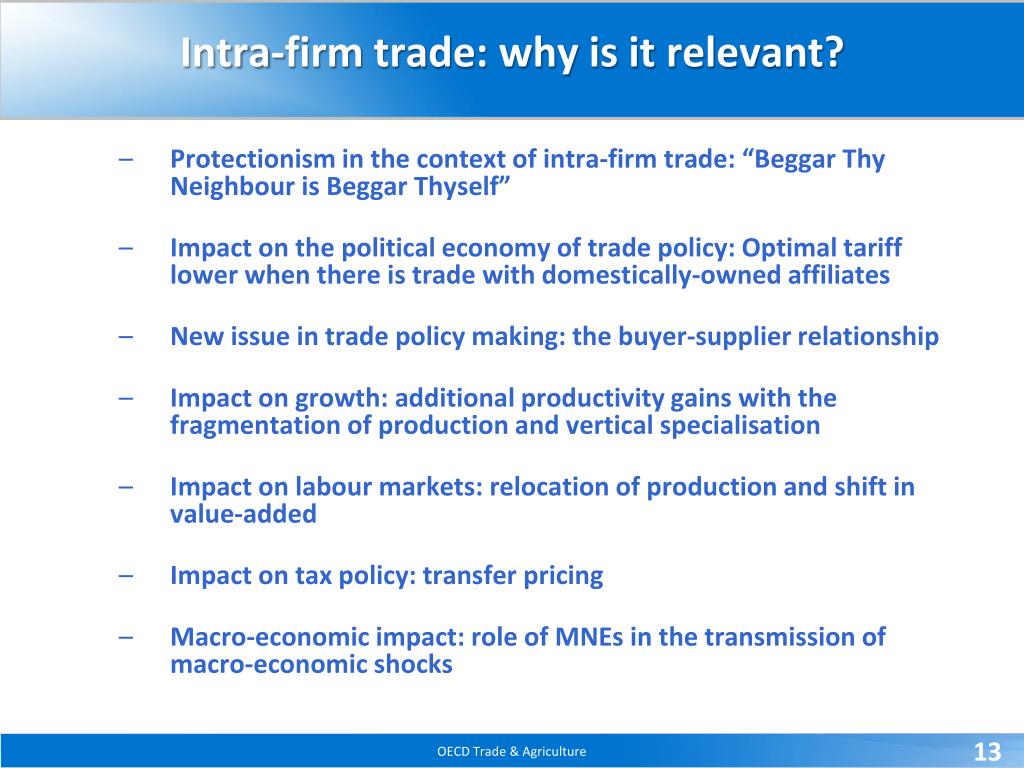 Intra-firm trade: why is it relevant?

– Protectionism in the context of intra-firm trade: “Beggar Thy Neighbour is Beggar Thyself”

– Impact on the political economy of trade policy: Optimal tariff lower when there is trade with domestically-owned affiliates

– New issue in trade policy making: the buyer-supplier relationship

– Impact on growth: additional productivity gains with the fragmentation of production and vertical specialisation

– Impact on labour markets: relocation of production and shift in value-added

– Impact on tax policy: transfer pricing

– Macro-economic impact: role of MNEs in the transmission of macro-economic shocks

OECD Trade & Agriculture

13